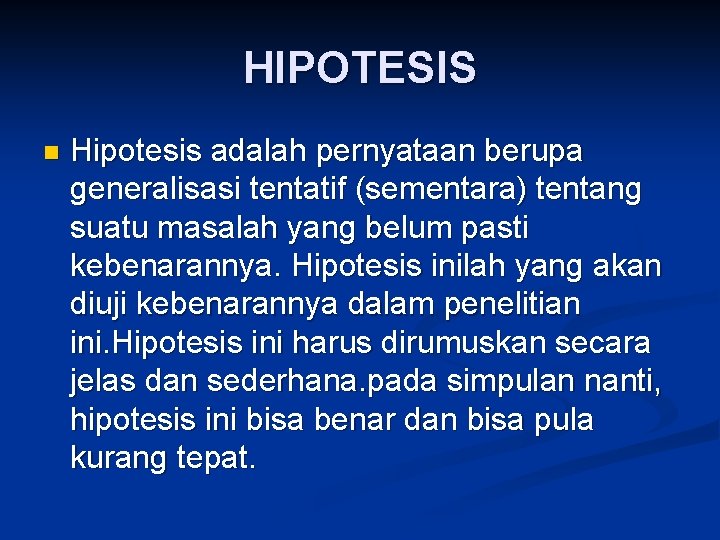 HIPOTESIS

Hipotesis adalah pernyataan berupa generalisasi tentatif (sementara) tentang suatu masalah yang belum pasti kebenarannya. Hipotesis inilah yang akan diuji kebenarannya dalam penelitian ini.Hipotesis ini harus dirumuskan secara jelas dan sederhana.pada simpulan nanti, hipotesis ini bisa benar dan bisa pula kurang tepat.